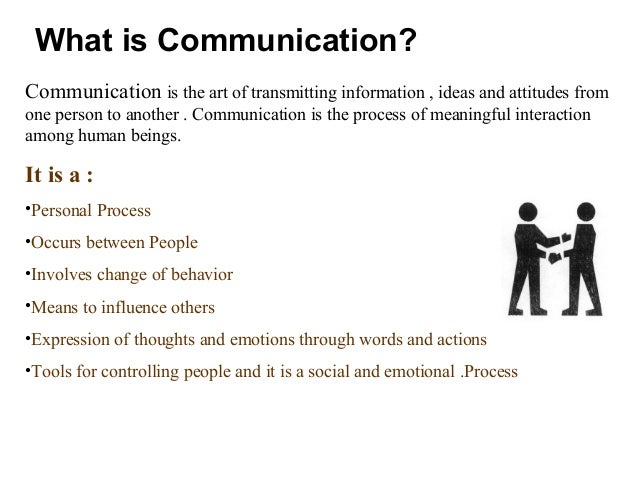 What is Communication?

Communication is the art of transmitting information , ideas and attitudes from one person to another . Communication is the process of meaningful interaction among human beings.

It is a :

•Personal Process

•Occurs between People

•Involves change of behavior

•Means to influence others

•Expression of thoughts and emotions through words and actions

•Tools for controlling people and it is a social and emotional .Process